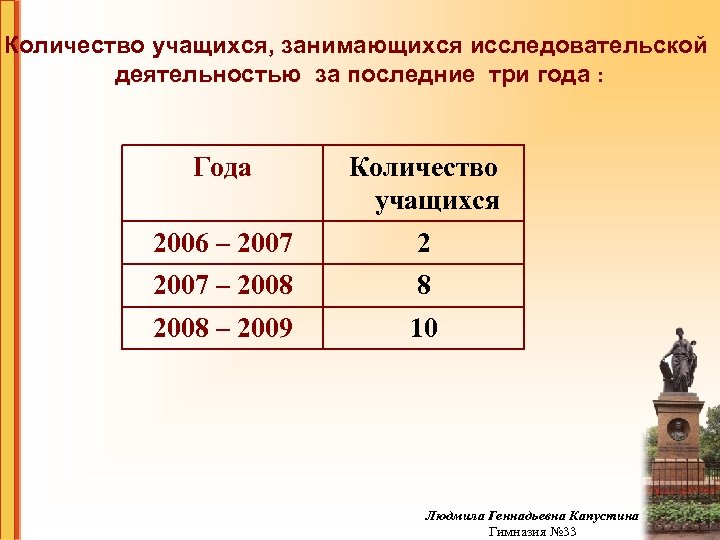 Количество учащихся, занимающихся исследовательской деятельностью за последние три года :

| Года | Количество учащихся |
|---|---|
| 2006 – 2007 | 2 |
| 2007 – 2008 | 8 |
| 2008 – 2009 | 10 |

Людмила Геннадьевна Капустина
Гимназия №33